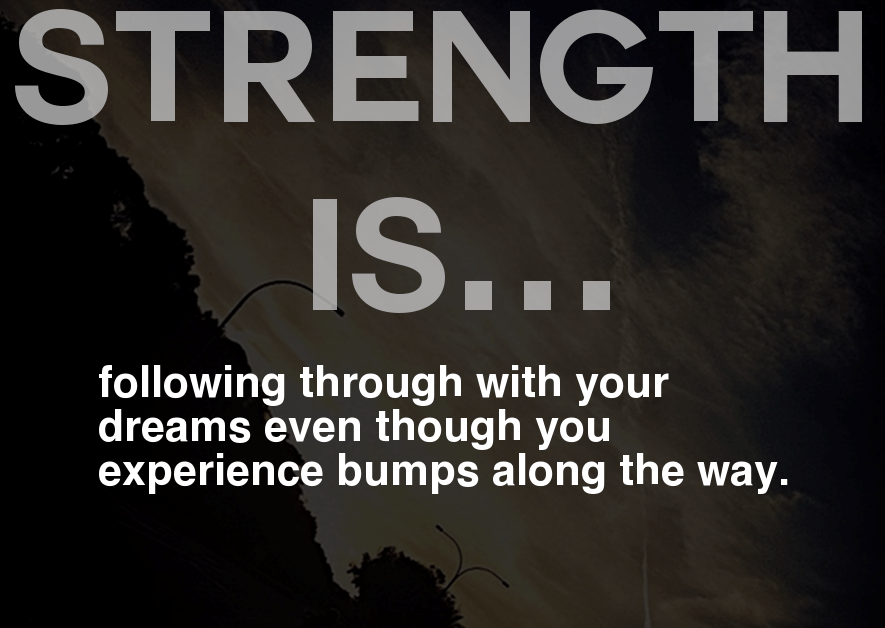 STRENGTH IS...

following through with your dreams even though you experience bumps along the way.